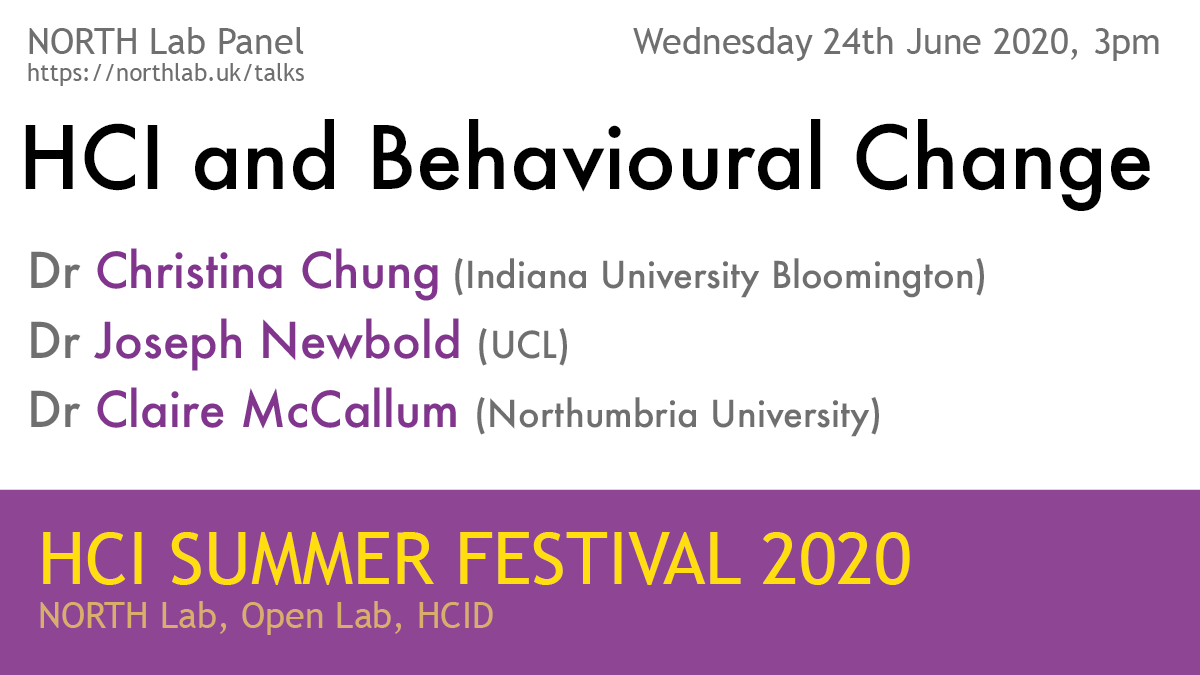 NORTH Lab Panel
https://northlab.uk/talks

Wednesday 24th June 2020, 3pm

HCI and Behavioural Change

Dr Christina Chung (Indiana University Bloomington)
Dr Joseph Newbold (UCL)
Dr Claire McCallum (Northumbria University)

HCI SUMMER FESTIVAL 2020
NORTH Lab, Open Lab, HCID